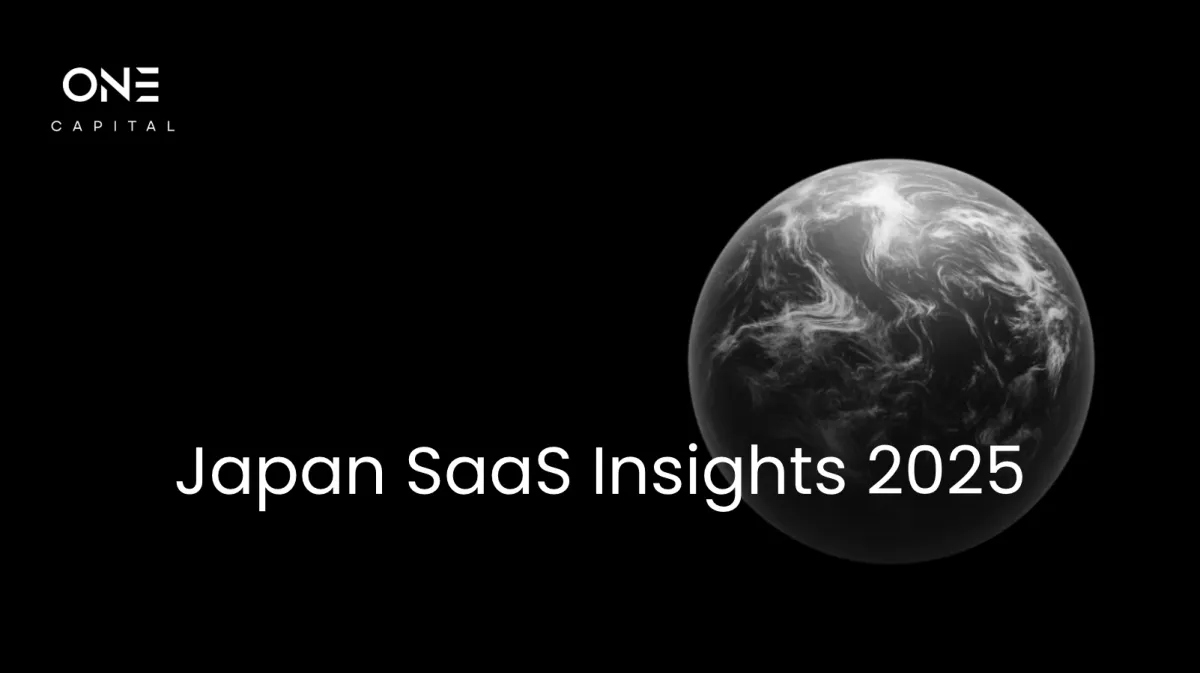 ONE
CAPITAL

Japan SaaS Insights 2025